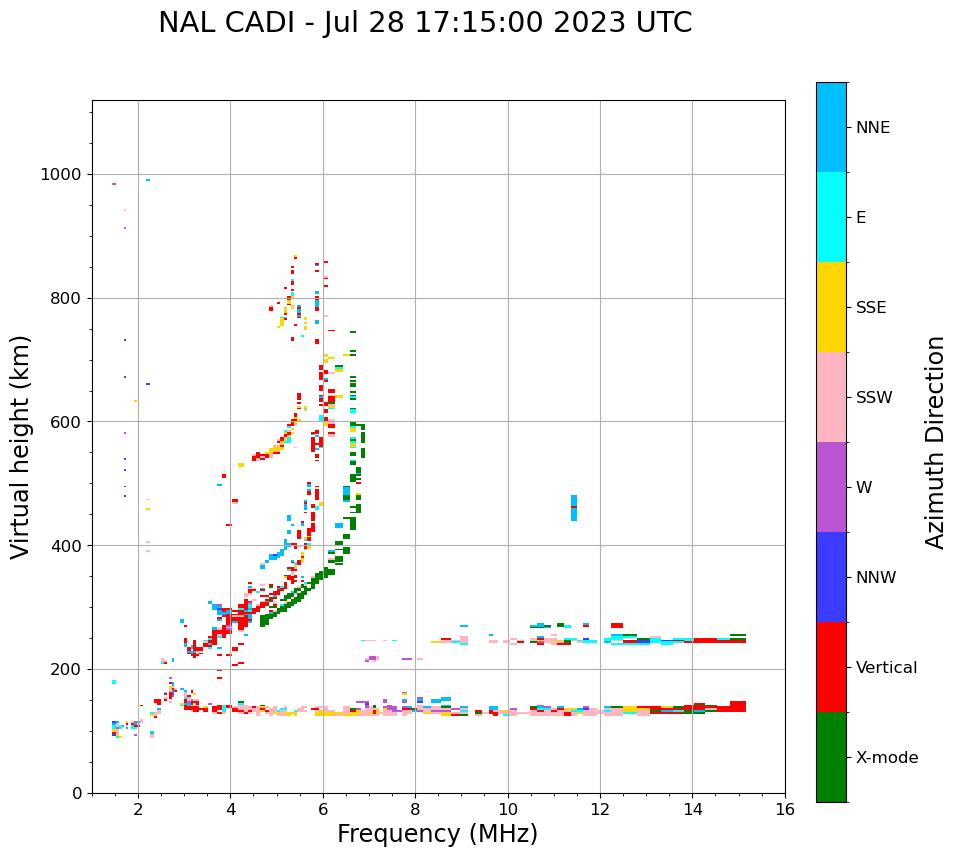 NAL CADI - Jul 28 17:15:00 2023 UTC

Virtual height (km)

1000
800
600
400
200
0

2
4
6
8
10
12
14
16

Frequency (MHz)

NNE
E
SSE
SSW
W
NNW
Vertical
X-mode

Azimuth Direction